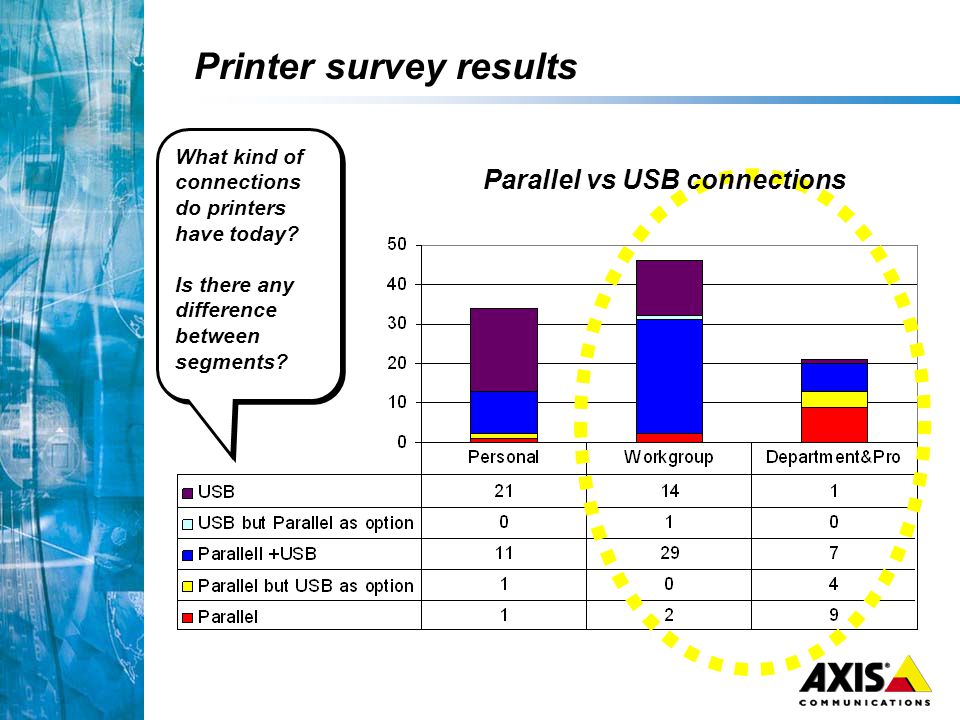 Printer survey results

What kind of connections do printers have today?

Is there any difference between segments?

Parallel vs USB connections

50
40
30
20
10
0

| | Personal | Workgroup | Department&Pro |
|---|---|---|---|
| USB | 21 | 14 | 1 |
| USB but Parallel as option | 0 | 1 | 0 |
| Parallell +USB | 11 | 29 | 7 |
| Parallel but USB as option | 1 | 0 | 4 |
| Parallel | 1 | 2 | 9 |

AXIS
COMMUNICATIONS